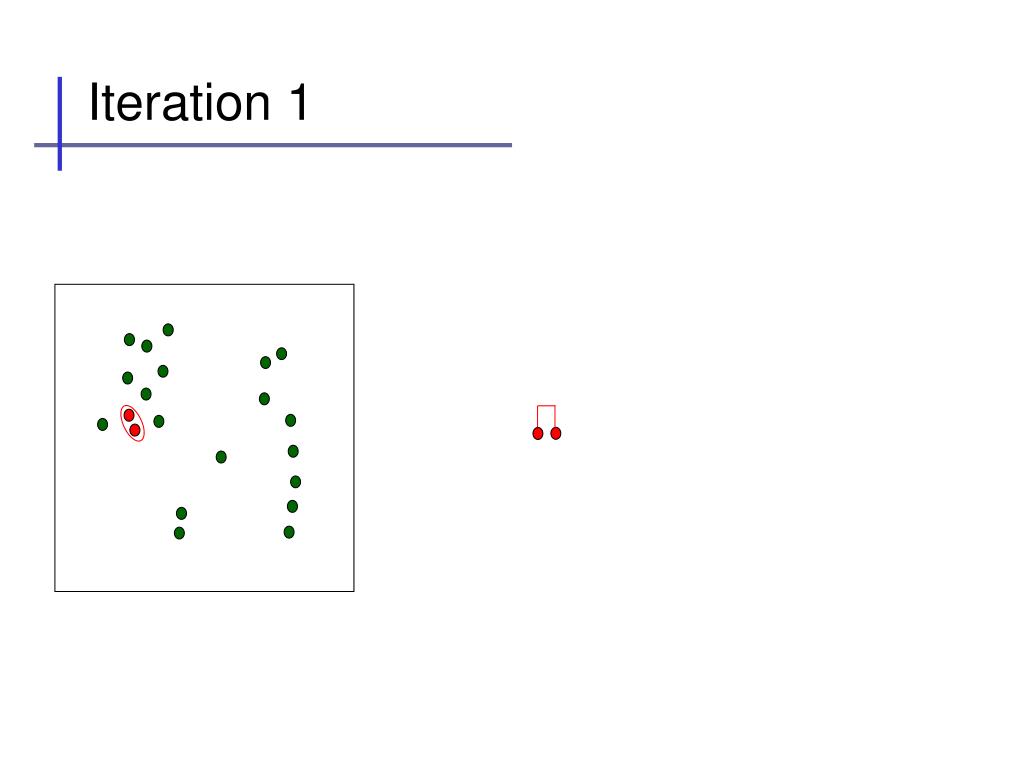 Iteration 1